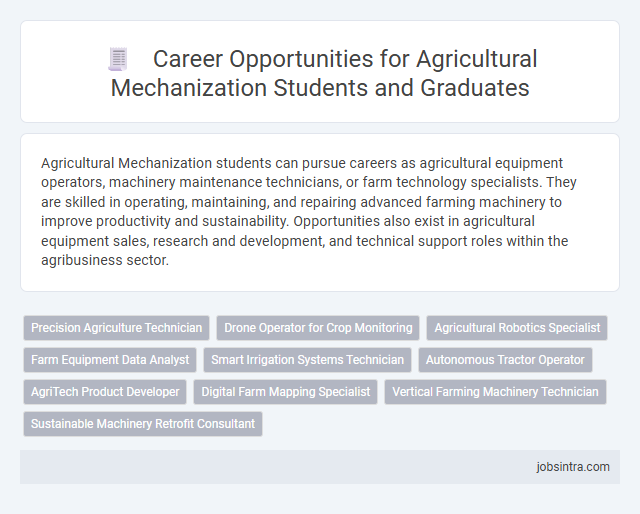 Career Opportunities for Agricultural Mechanization Students and Graduates

Agricultural Mechanization students can pursue careers as agricultural equipment operators, machinery maintenance technicians, or farm technology specialists. They are skilled in operating, maintaining, and repairing advanced farming machinery to improve productivity and sustainability. Opportunities also exist in agricultural equipment sales, research and development, and technical support roles within the agribusiness sector.

Precision Agriculture Technician
Drone Operator for Crop Monitoring
Agricultural Robotics Specialist
Farm Equipment Data Analyst
Smart Irrigation Systems Technician
Autonomous Tractor Operator
AgriTech Product Developer
Digital Farm Mapping Specialist
Vertical Farming Machinery Technician
Sustainable Machinery Retrofit Consultant

jobsintra.com